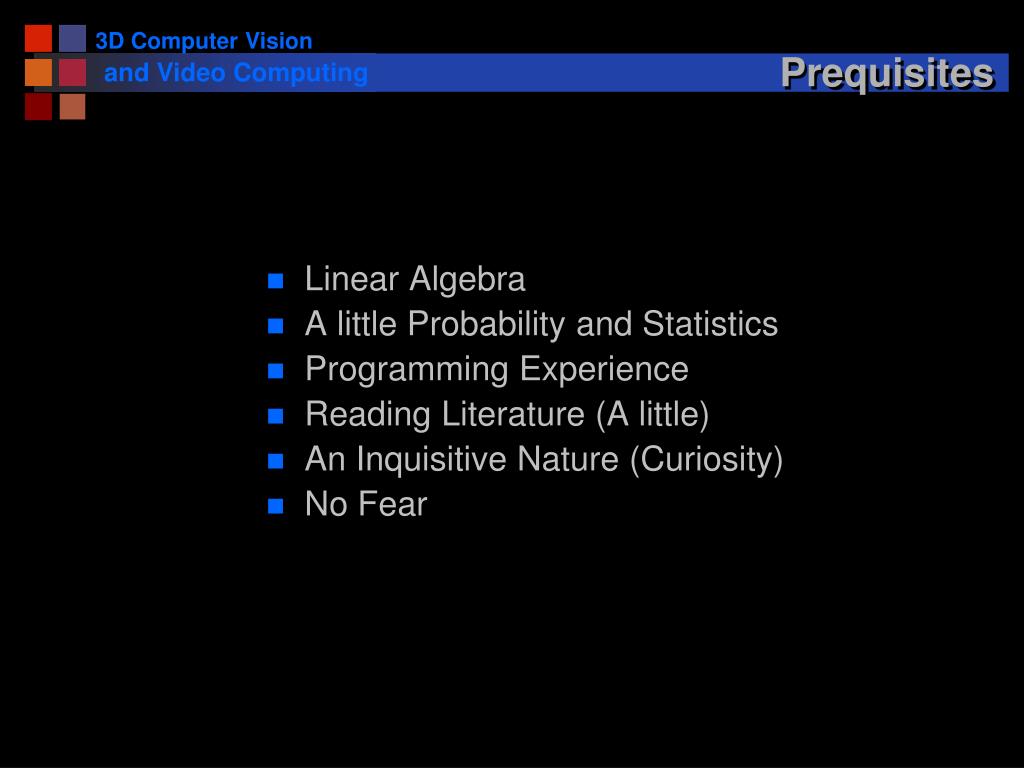 3D Computer Vision
and Video Computing

Prequisites

- Linear Algebra
- A little Probability and Statistics
- Programming Experience
- Reading Literature (A little)
- An Inquisitive Nature (Curiosity)
- No Fear